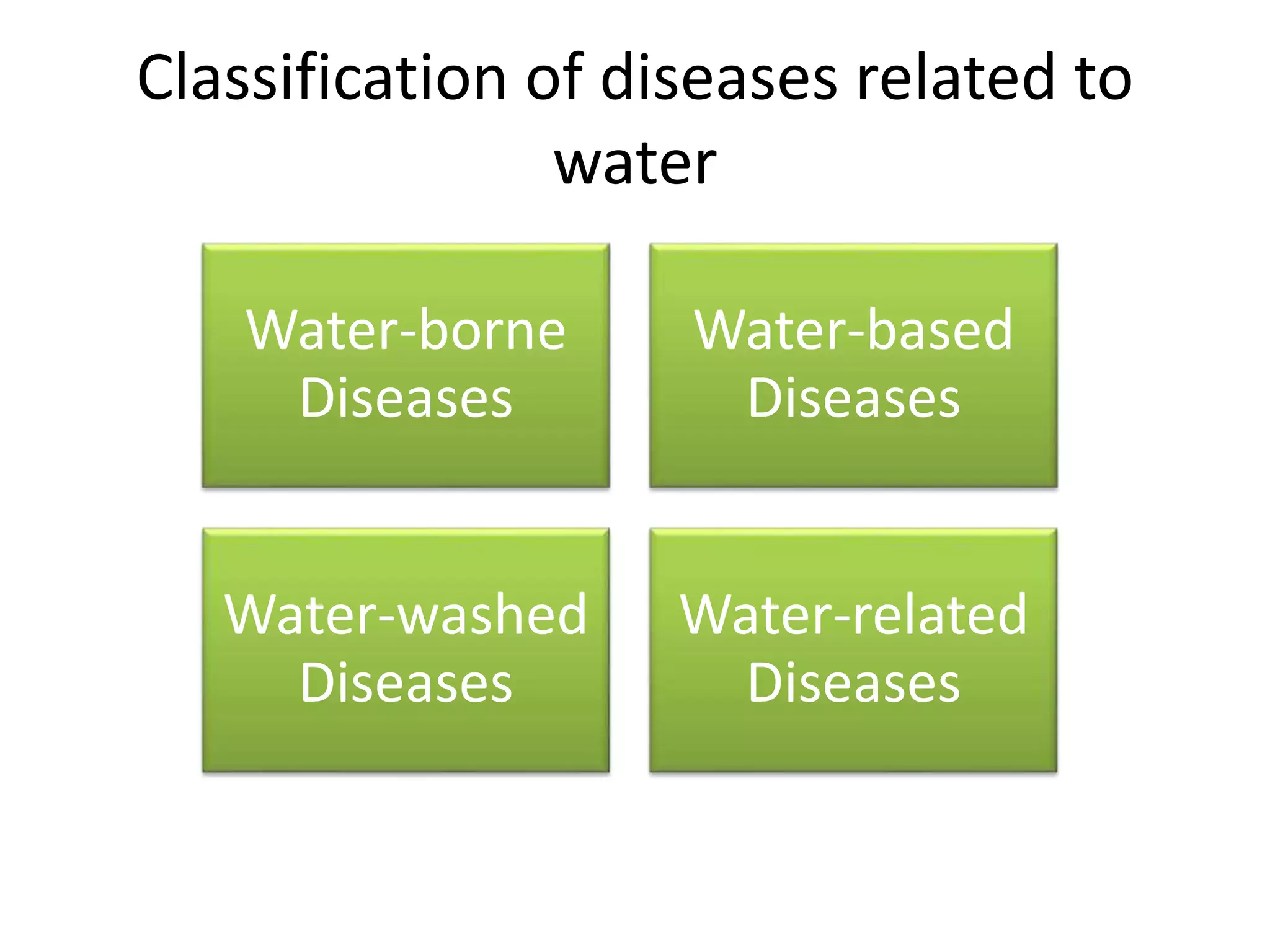 Classification of diseases related to water

Water-borne Diseases

Water-based Diseases

Water-washed Diseases

Water-related Diseases